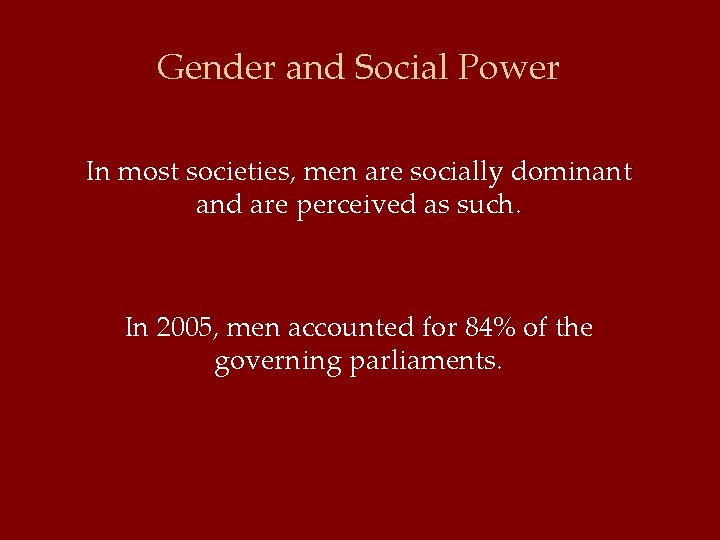 Gender and Social Power

In most societies, men are socially dominant and are perceived as such.

In 2005, men accounted for 84% of the governing parliaments.